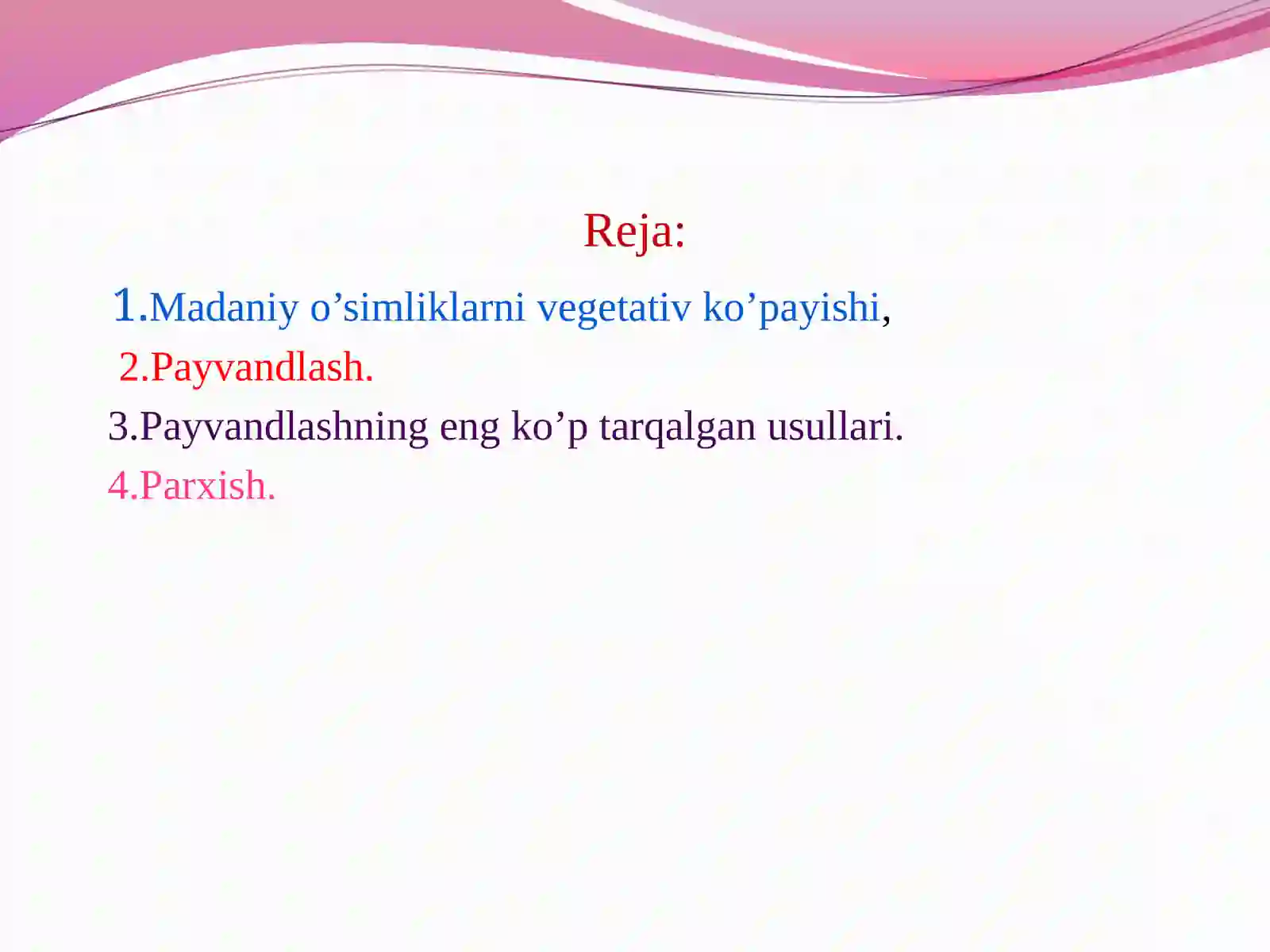 Reja:

1.Madaniy o’simliklarni vegetativ ko’payishi,

2.Payvandlash.

3.Payvandlashning eng ko’p tarqalgan usullari.

4.Parxish.